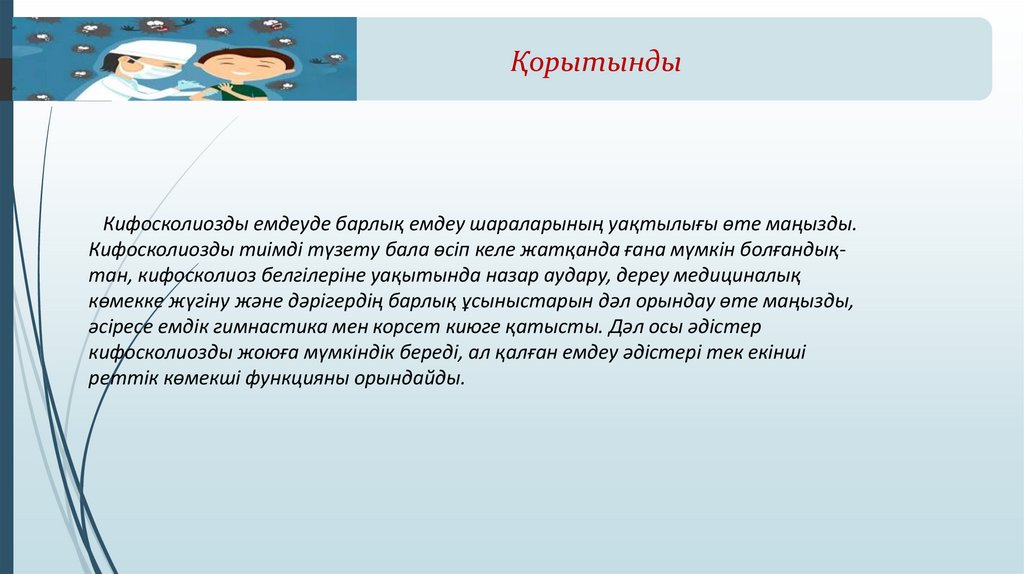 Қорытынды

Кифосколиозды емдеуде барлық емдеу шараларының уақтылығы өте маңызды. Кифосколиозды тиімді түзету бала өсіп келе жатқанда ғана мүмкін болғандықтан, кифосколиоз белгілеріне уақытында назар аудару, дереу медициналық көмекке жүгіну және дәрігердің барлық ұсыныстарын дәл орындау өте маңызды, әсіресе емдік гимнастика мен корсет киюге қатысты. Дәл осы әдістер кифосколиозды жоюға мүмкіндік береді, ал қалған емдеу әдістері тек екінші реттік көмекші функцияны орындайды.